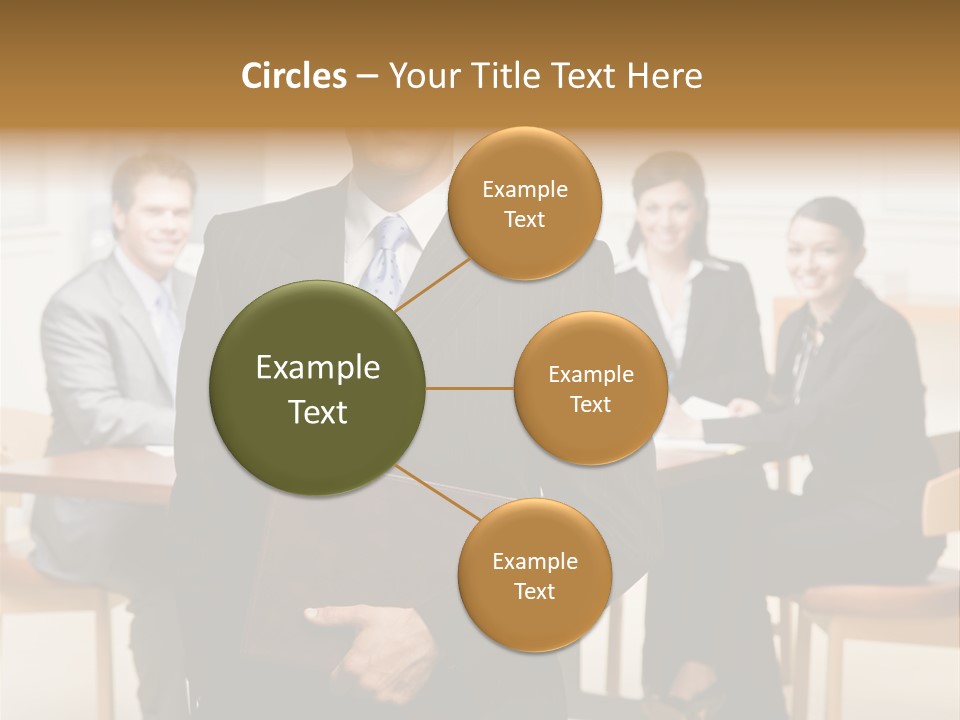 Circles – Your Title Text Here

Example Text

Example Text

Example Text

Example Text